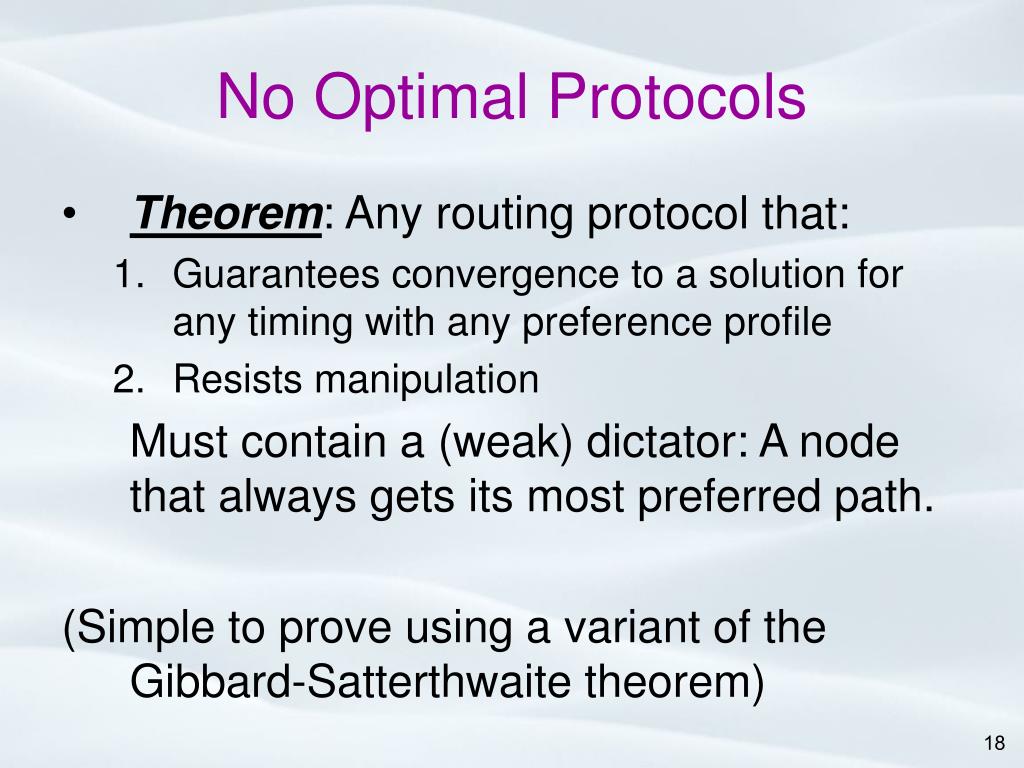 No Optimal Protocols

• Theorem: Any routing protocol that:

1. Guarantees convergence to a solution for any timing with any preference profile
2. Resists manipulation

Must contain a (weak) dictator: A node that always gets its most preferred path.

(Simple to prove using a variant of the Gibbard-Satterthwaite theorem)

18